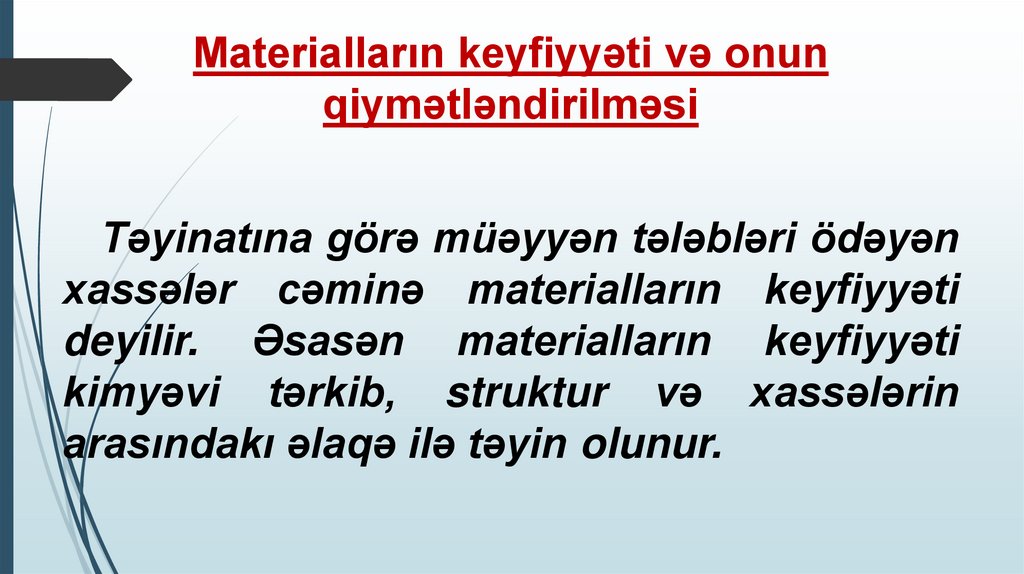 Materialların keyfiyyəti və onun qiymətləndirilməsi

Təyinatına görə müəyyən tələbləri ödəyən xassələr cəminə materialların keyfiyyəti deyilir. Əsasən materialların keyfiyyəti kimyəvi tərkib, struktur və xassələrin arasındakı əlaqə ilə təyin olunur.